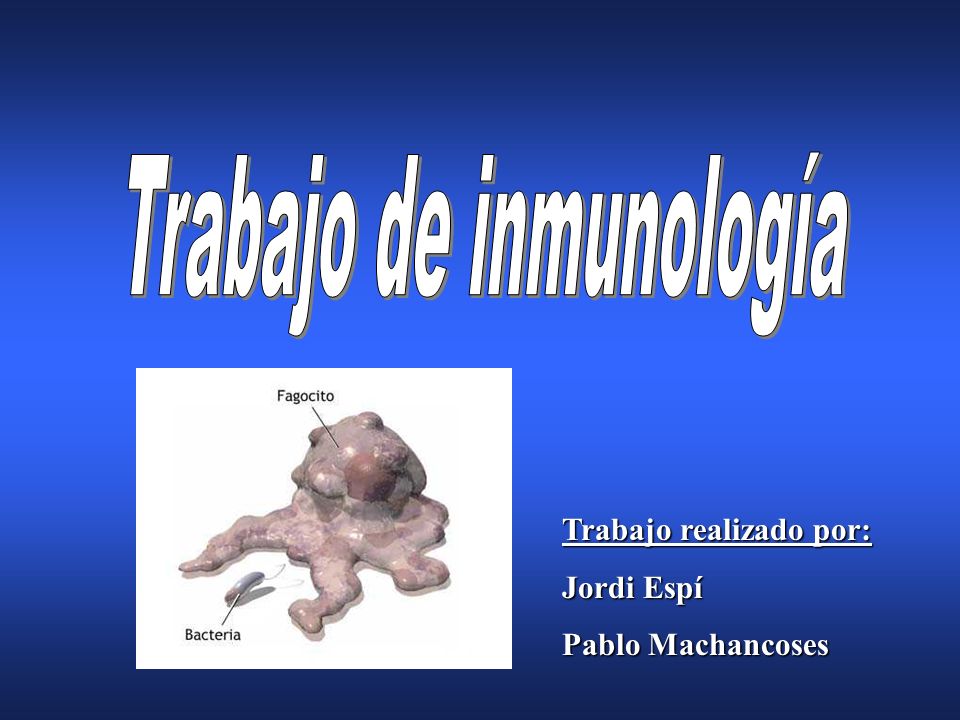 Trabajo de inmunología

Fagocito

Bacteria

Trabajo realizado por:

Jordi Espí

Pablo Machancoses